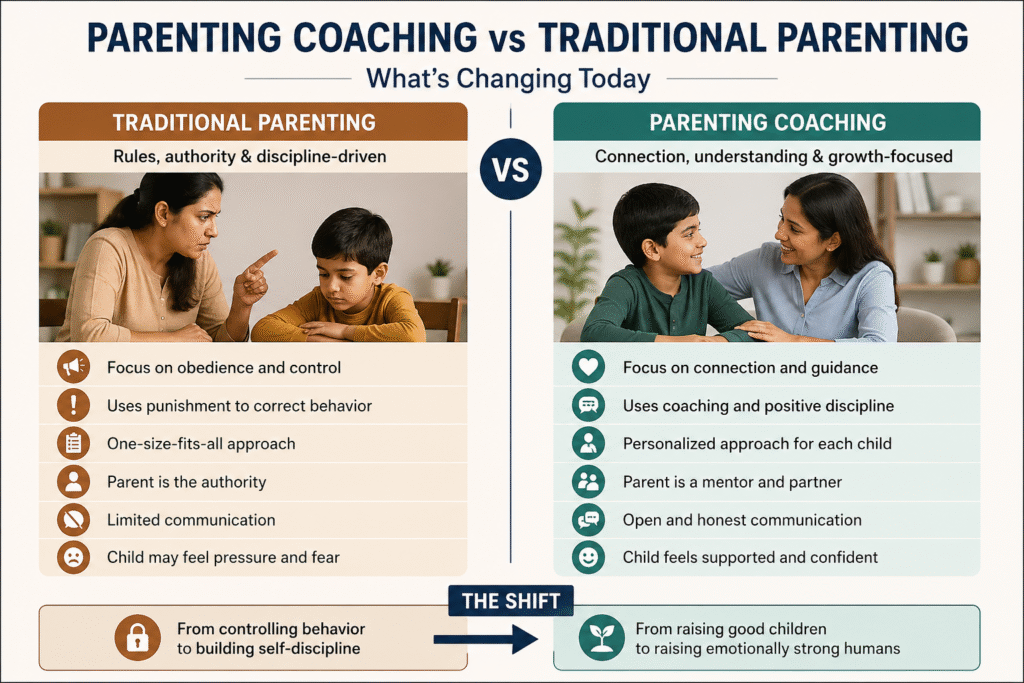 PARENTING COACHING vs TRADITIONAL PARENTING

What's Changing Today

TRADITIONAL PARENTING

Rules, authority & discipline-driven

Focus on obedience and control

Uses punishment to correct behavior

One-size-fits-all approach

Parent is the authority

Limited communication

Child may feel pressure and fear

VS

PARENTING COACHING

Connection, understanding & growth-focused

Focus on connection and guidance

Uses coaching and positive discipline

Personalized approach for each child

Parent is a mentor and partner

Open and honest communication

Child feels supported and confident

THE SHIFT

From controlling behavior to building self-discipline

From raising good children to raising emotionally strong humans